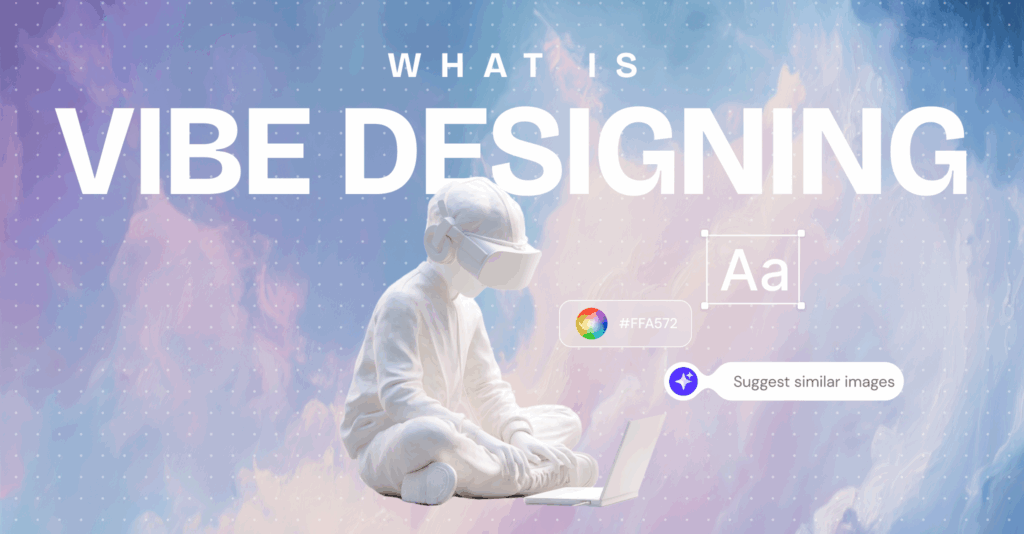 WHAT IS
VIBE DESIGNING

Aa

#FFA572

Suggest similar images